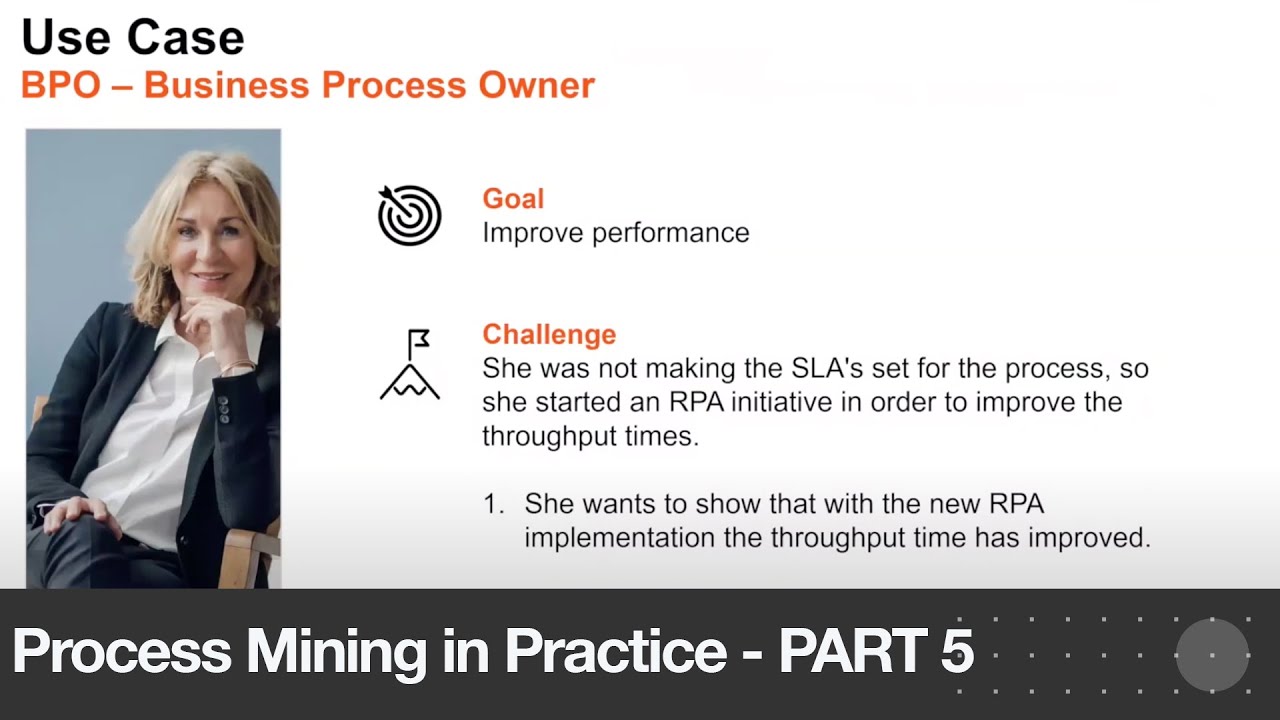 Use Case
BPO – Business Process Owner

Goal
Improve performance

Challenge
She was not making the SLA's set for the process, so she started an RPA initiative in order to improve the throughput times.

1. She wants to show that with the new RPA implementation the throughput time has improved.

Process Mining in Practice - PART 5